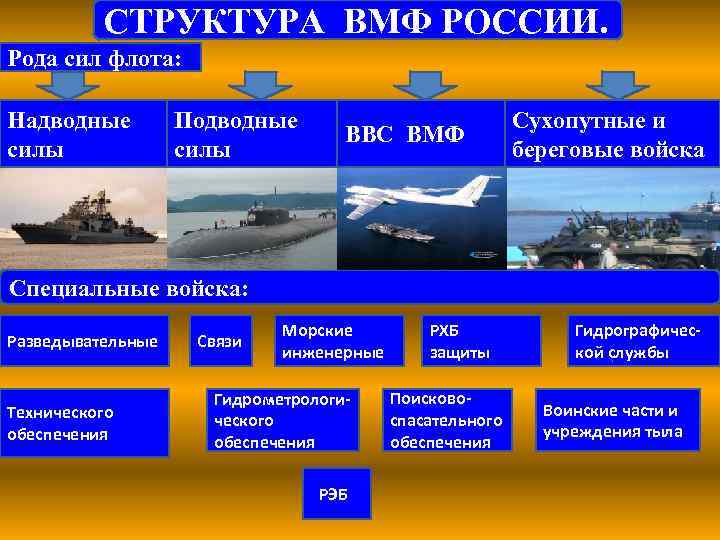 СТРУКТУРА ВМФ РОССИИ.

Рода сил флота:

Надводные силы

Подводные силы

ВВС ВМФ

Сухопутные и береговые войска

Специальные войска:

Разведывательные

Связи

Морские инженерные

РХБ защиты

Гидрографической службы

Технического обеспечения

Гидрометрологического обеспечения

Поисково-спасательного обеспечения

Воинские части и учреждения тыла

РЭБ